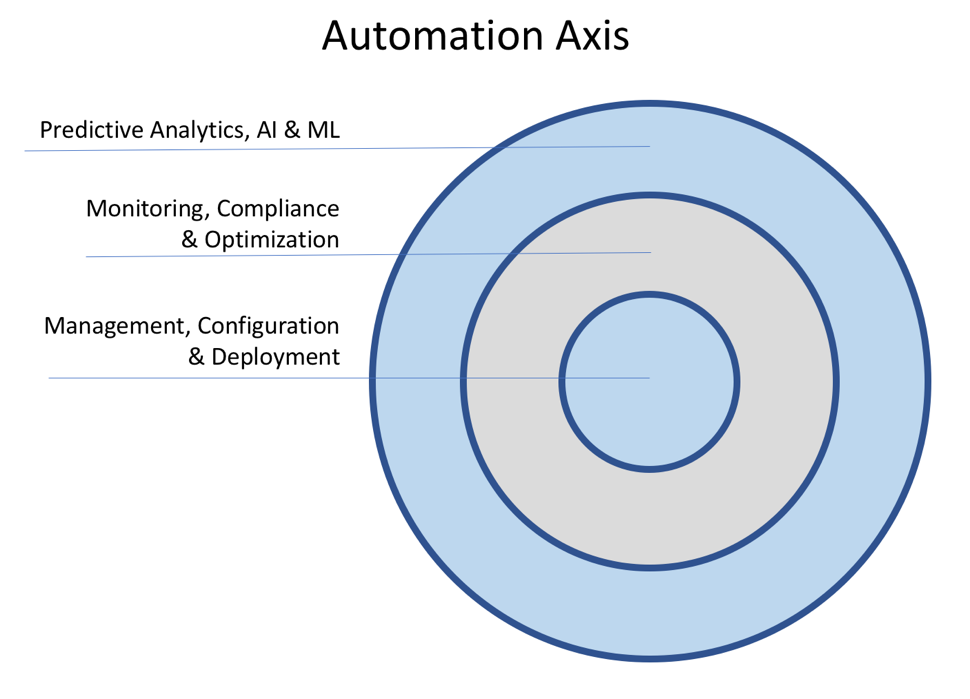 Automation Axis

Predictive Analytics, AI & ML

Monitoring, Compliance & Optimization

Management, Configuration & Deployment